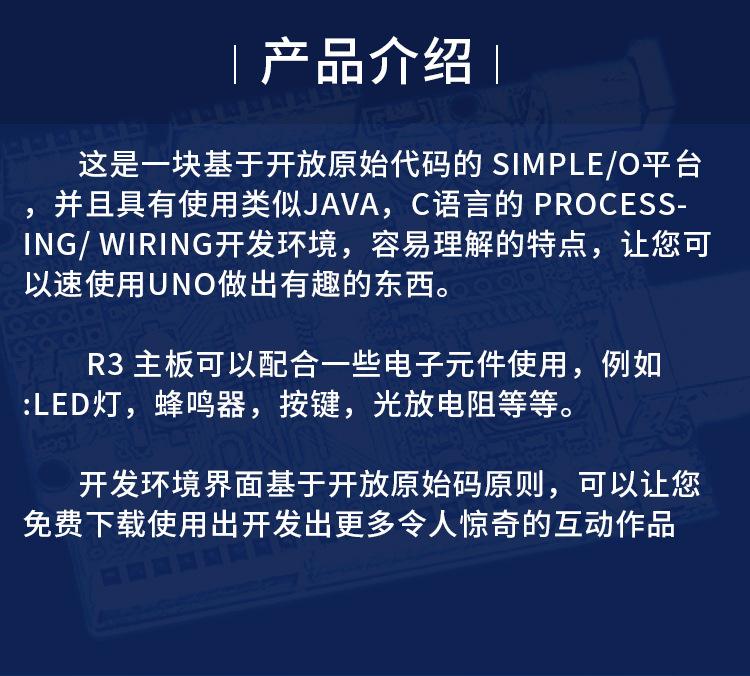 产品介绍

这是一块基于开放原始代码的 SIMPLE/O平台，并且具有使用类似JAVA，C语言的 PROCESSING/ WIRING开发环境，容易理解的特点，让您可以速使用UNO做出有趣的东西。

R3 主板可以配合一些电子元件使用，例如:LED灯，蜂鸣器，按键，光放电阻等等。

开发环境界面基于开放原始码原则，可以让您免费下载使用出开发出更多令人惊奇的互动作品